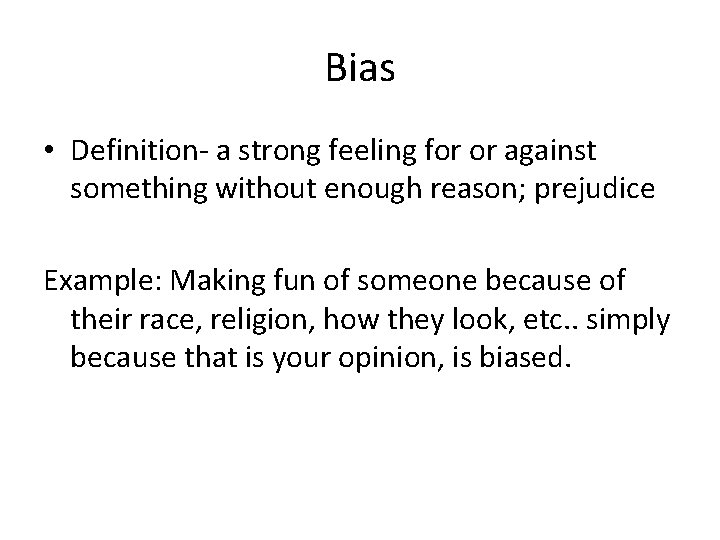 Bias

• Definition- a strong feeling for or against something without enough reason; prejudice

Example: Making fun of someone because of their race, religion, how they look, etc.. simply because that is your opinion, is biased.